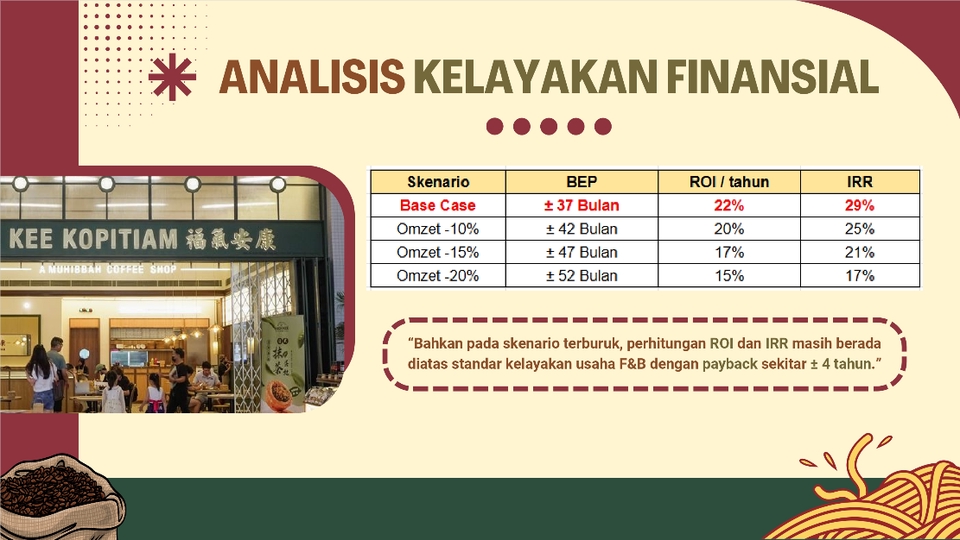 ANALISIS KELAYAKAN FINANSIAL

KEE KOPITIAM 福氣安康

A MUHIBBAH COFFEE SHOP

| Skenario | BEP | ROI / tahun | IRR |
|---|---|---|---|
| Base Case | ± 37 Bulan | 22% | 29% |
| Omzet -10% | ± 42 Bulan | 20% | 25% |
| Omzet -15% | ± 47 Bulan | 17% | 21% |
| Omzet -20% | ± 52 Bulan | 15% | 17% |

"Bahkan pada skenario terburuk, perhitungan ROI dan IRR masih berada diatas standar kelayakan usaha F&B dengan payback sekitar ± 4 tahun."